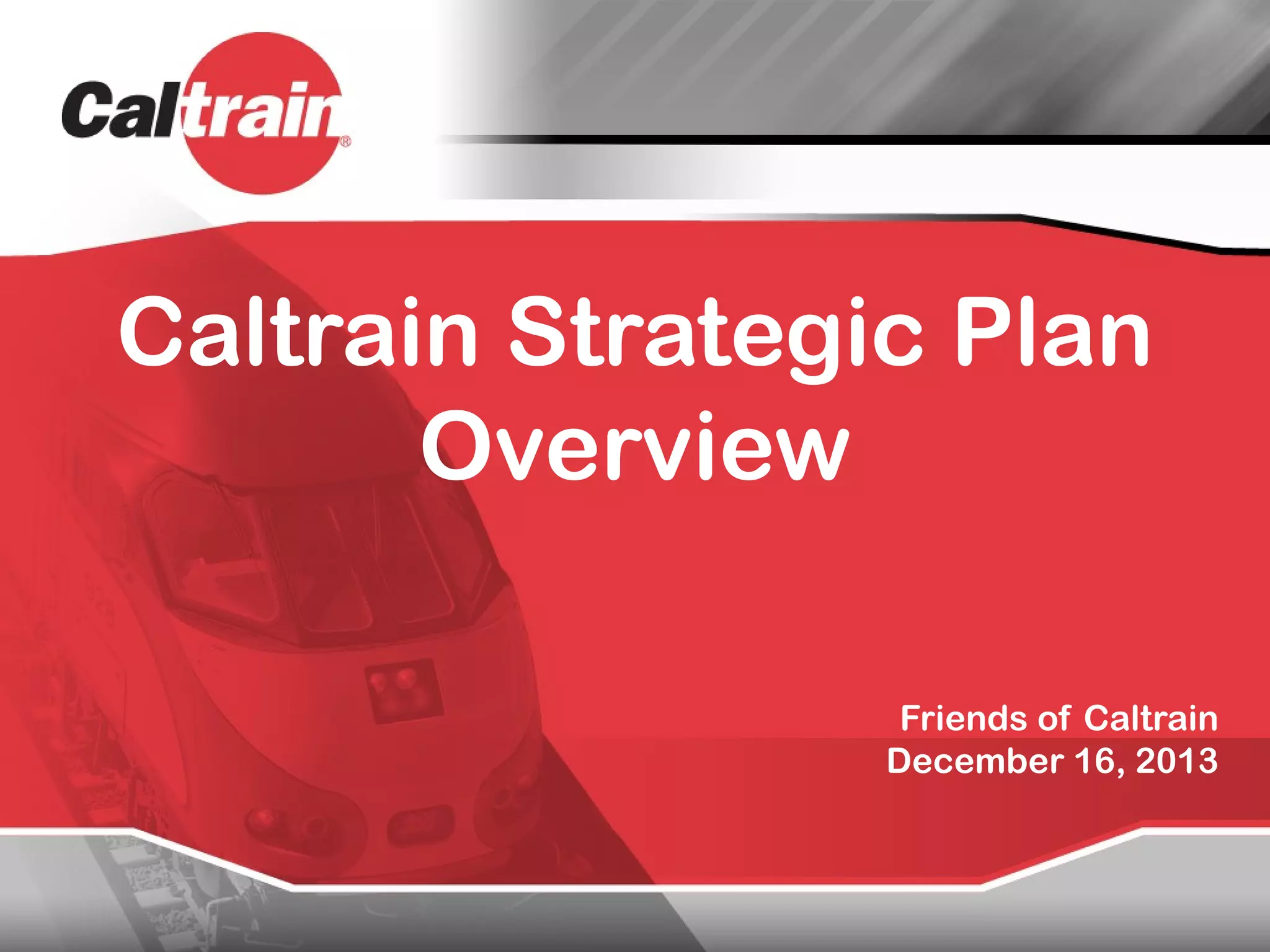 Caltrain®

Caltrain Strategic Plan Overview

Friends of Caltrain
December 16, 2013